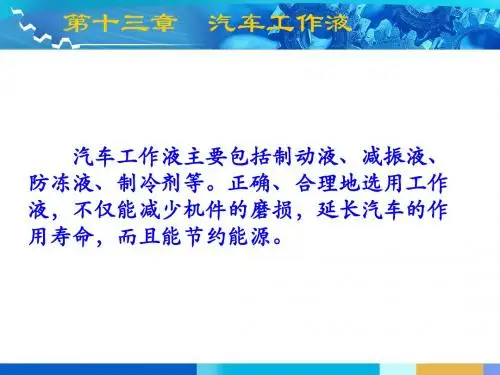 第十三章　汽车工作液

汽车工作液主要包括制动液、减振液、防冻液、制冷剂等。正确、合理地选用工作液，不仅能减少机件的磨损，延长汽车的作用寿命，而且能节约能源。